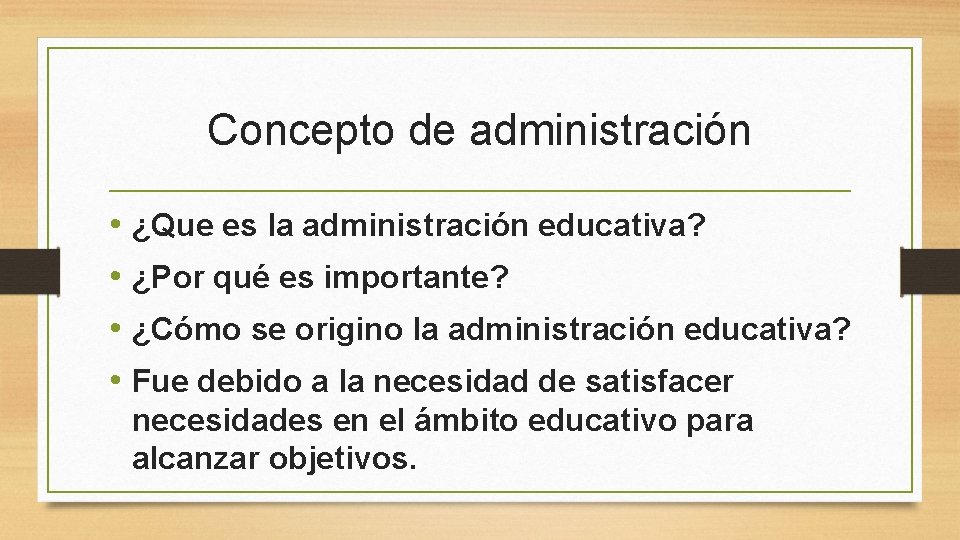 Concepto de administración

• ¿Que es la administración educativa?
• ¿Por qué es importante?
• ¿Cómo se origino la administración educativa?
• Fue debido a la necesidad de satisfacer necesidades en el ámbito educativo para alcanzar objetivos.